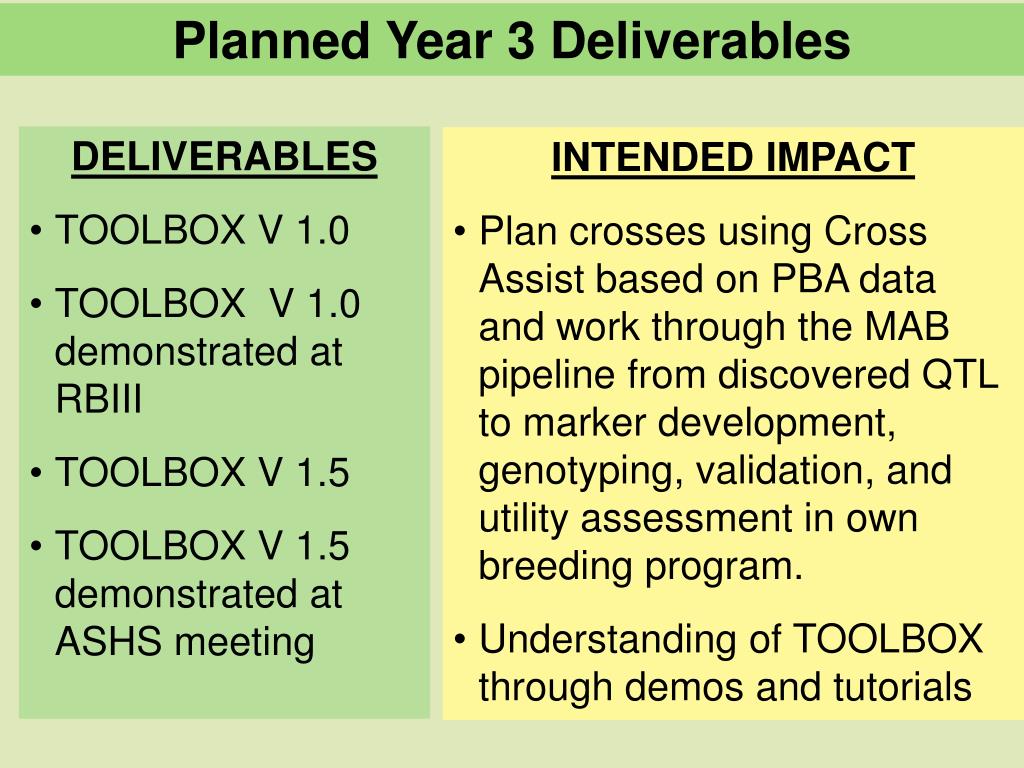 Planned Year 3 Deliverables

DELIVERABLES

• TOOLBOX V 1.0
• TOOLBOX V 1.0 demonstrated at RBIII
• TOOLBOX V 1.5
• TOOLBOX V 1.5 demonstrated at ASHS meeting

INTENDED IMPACT

• Plan crosses using Cross Assist based on PBA data and work through the MAB pipeline from discovered QTL to marker development, genotyping, validation, and utility assessment in own breeding program.
• Understanding of TOOLBOX through demos and tutorials